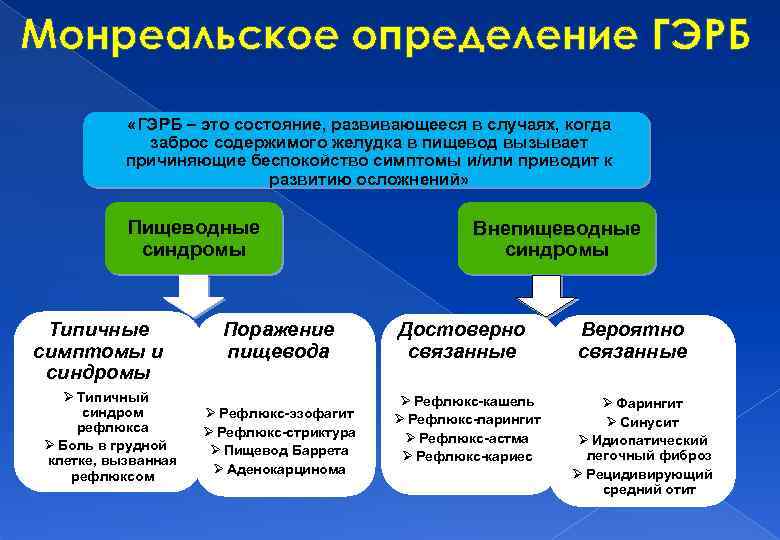 Монреальское определение ГЭРБ

«ГЭРБ – это состояние, развивающееся в случаях, когда заброс содержимого желудка в пищевод вызывает причиняющие беспокойство симптомы и/или приводит к развитию осложнений»

Пищеводные синдромы

Внепищеводные синдромы

Типичные симптомы и синдромы

➢ Типичный синдром рефлюкса
➢ Боль в грудной клетке, вызванная рефлюксом

Поражение пищевода

➢ Рефлюкс-эзофагит
➢ Рефлюкс-стриктура
➢ Пищевод Баррета
➢ Аденокарцинома

Достоверно связанные

➢ Рефлюкс-кашель
➢ Рефлюкс-ларингит
➢ Рефлюкс-астма
➢ Рефлюкс-кариес

Вероятно связанные

➢ Фарингит
➢ Синусит
➢ Идиопатический легочный фиброз
➢ Рецидивирующий средний отит